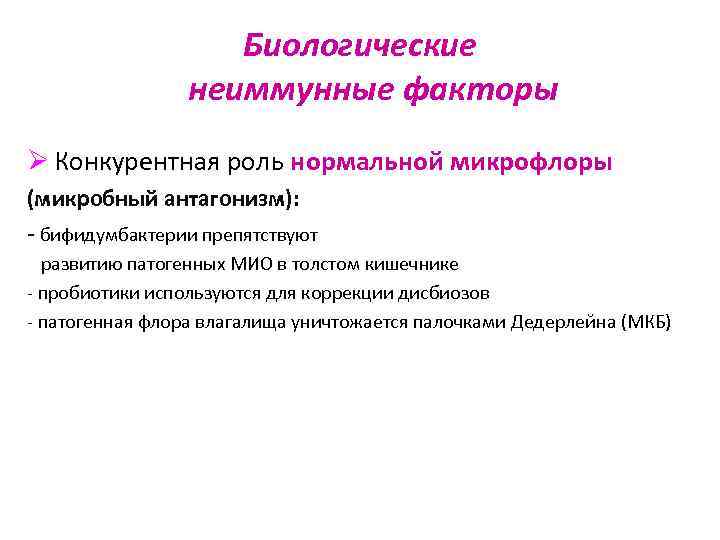 Биологические
неиммунные факторы

➢ Конкурентная роль нормальной микрофлоры (микробный антагонизм):

- бифидумбактерии препятствуют развитию патогенных МИО в толстом кишечнике

- пробиотики используются для коррекции дисбиозов

- патогенная флора влагалища уничтожается палочками Дедерлейна (МКБ)